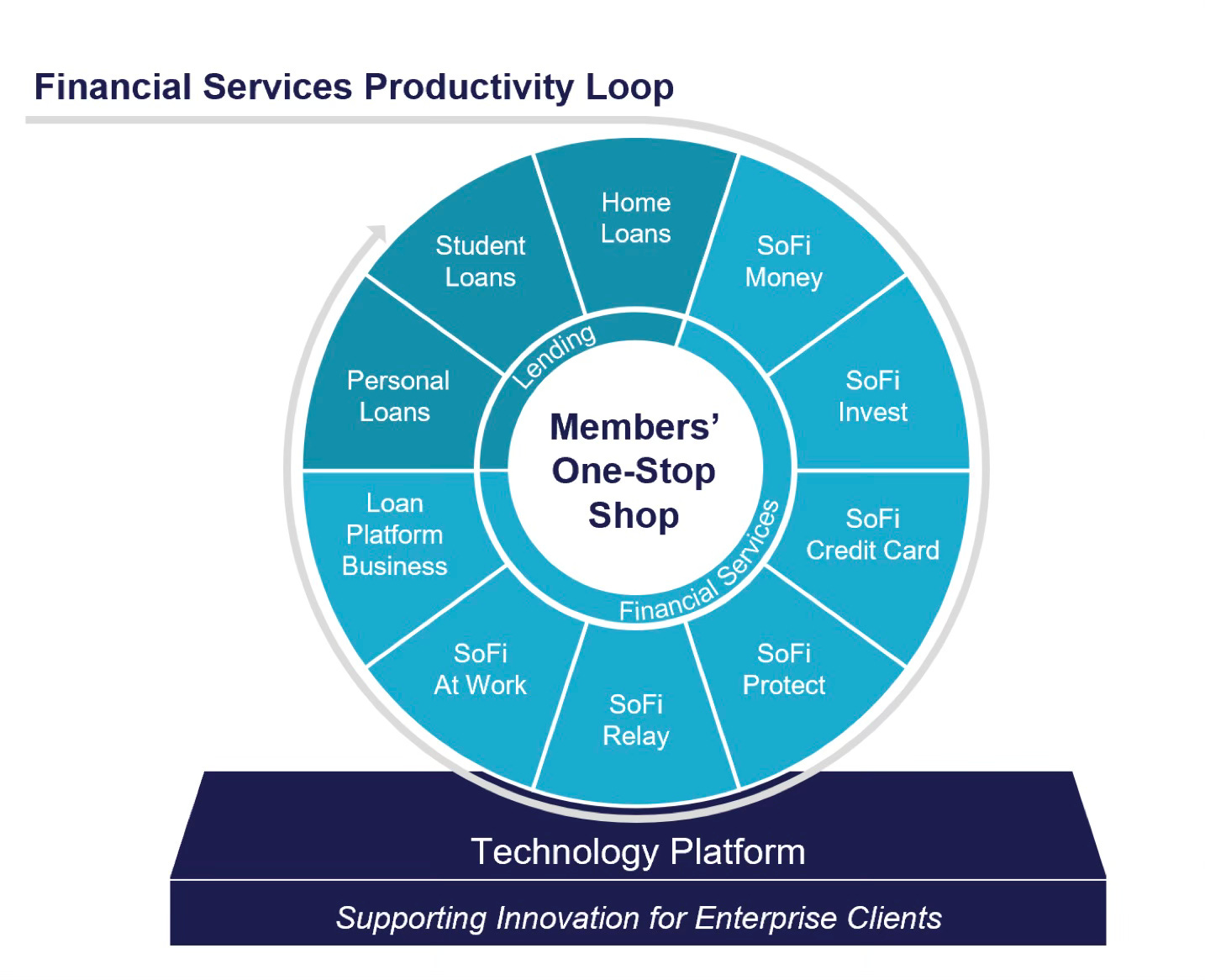 Financial Services Productivity Loop

Home Loans

SoFi Money

SoFi Invest

SoFi Credit Card

SoFi Protect

SoFi Relay

SoFi At Work

Loan Platform Business

Personal Loans

Student Loans

Lending

Financial Services

Members' One-Stop Shop

Technology Platform

Supporting Innovation for Enterprise Clients